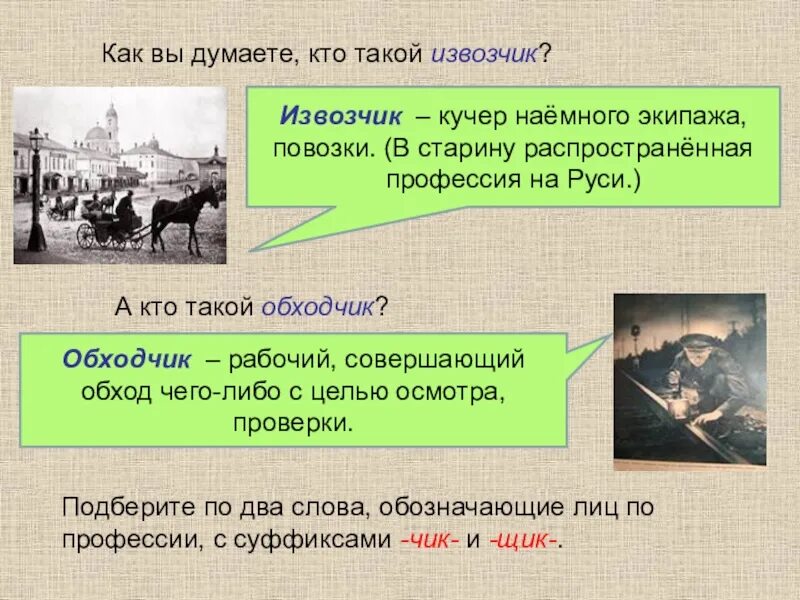 Как вы думаете, кто такой извозчик?

Извозчик – кучер наёмного экипажа, повозки. (В старину распространённая профессия на Руси.)

А кто такой обходчик?

Обходчик – рабочий, совершающий обход чего-либо с целью осмотра, проверки.

Подберите по два слова, обозначающие лиц по профессии, с суффиксами -чик- и -щик-.